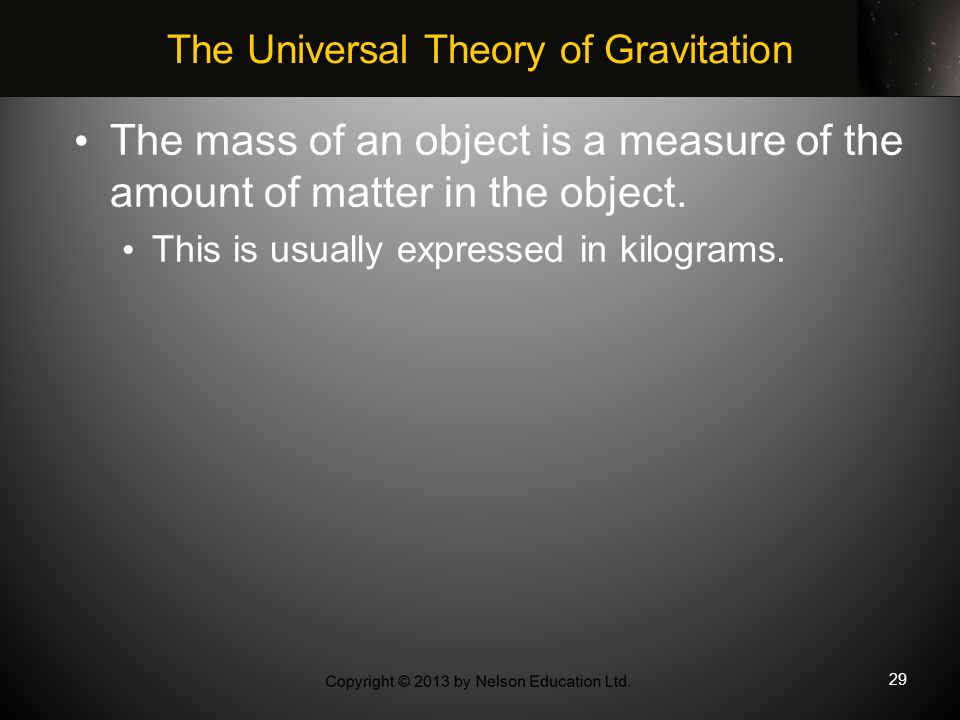 The Universal Theory of Gravitation

• The mass of an object is a measure of the amount of matter in the object.

• This is usually expressed in kilograms.

Copyright © 2013 by Nelson Education Ltd.

29